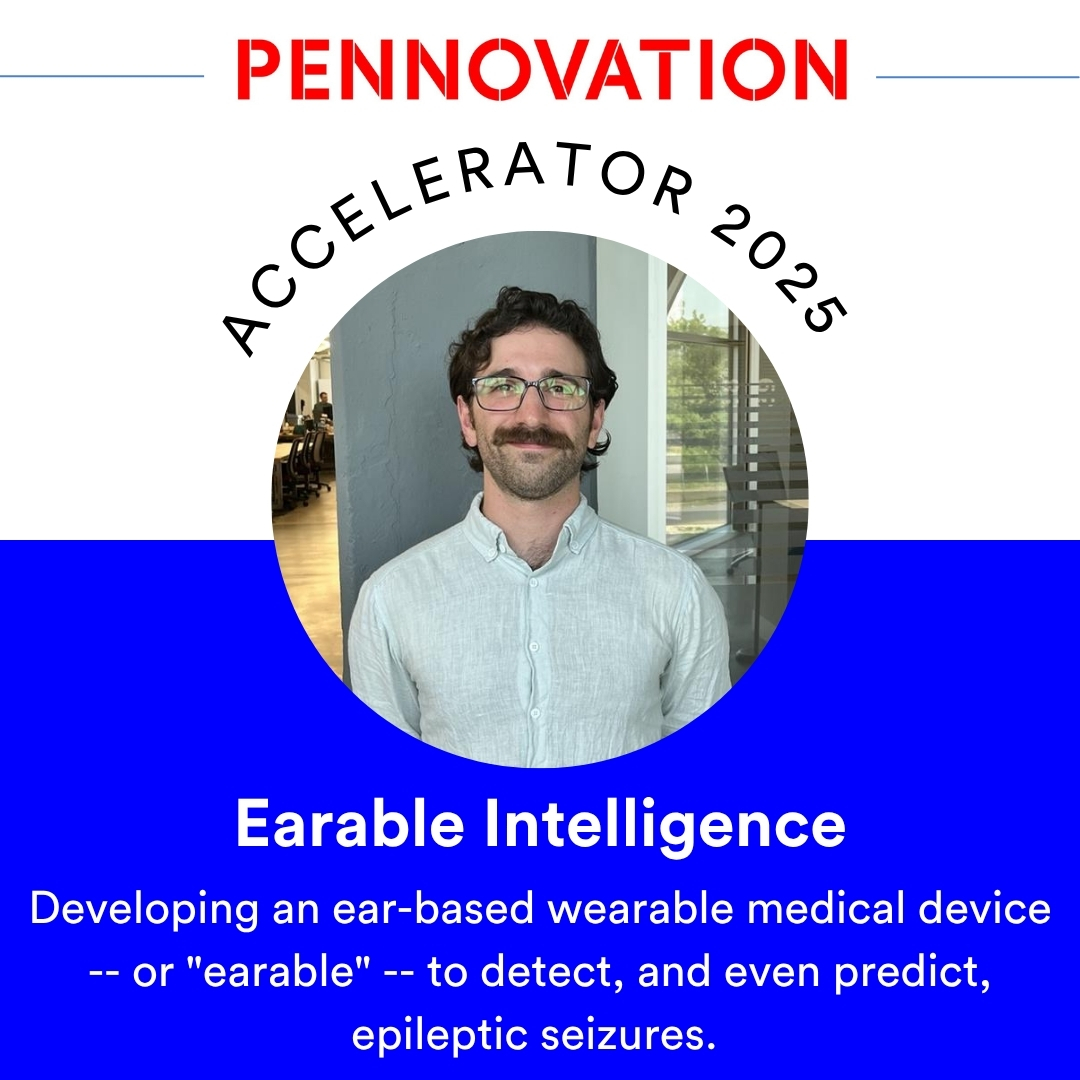 PENNOVATION

ACCELERATOR 2025

Earable Intelligence

Developing an ear-based wearable medical device -- or "earable" -- to detect, and even predict, epileptic seizures.